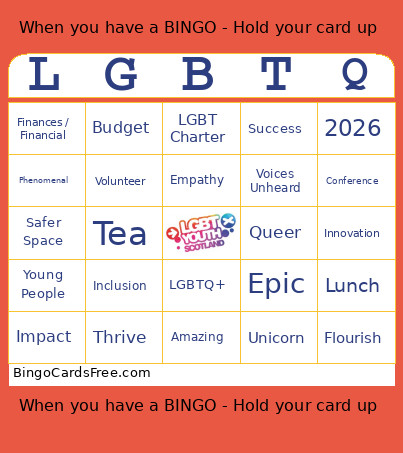 When you have a BINGO - Hold your card up

| L | G | B | T | Q |
|---|---|---|---|---|
| Finances / Financial | Budget | LGBT Charter | Success | 2026 |
| Phenomenal | Volunteer | Empathy | Voices Unheard | Conference |
| Safer Space | Tea | LGBT YOUTH SCOTLAND | Queer | Innovation |
| Young People | Inclusion | LGBTQ+ | Epic | Lunch |
| Impact | Thrive | Amazing | Unicorn | Flourish |

BingoCardsFree.com

When you have a BINGO - Hold your card up